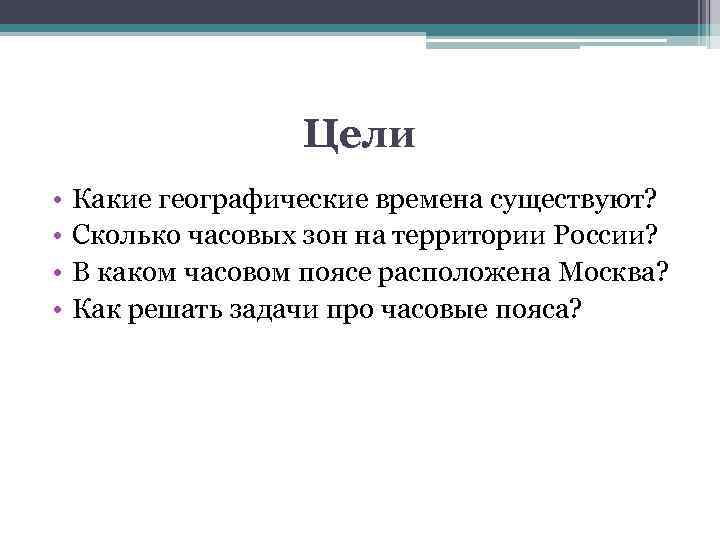 Цели

• Какие географические времена существуют?
• Сколько часовых зон на территории России?
• В каком часовом поясе расположена Москва?
• Как решать задачи про часовые пояса?